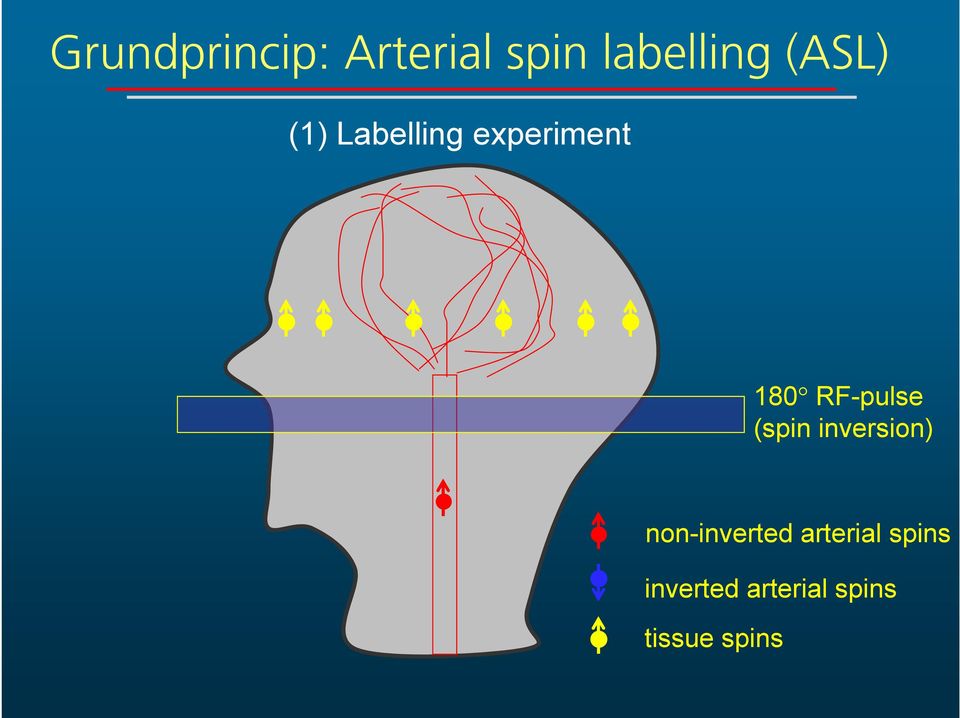 Grundprincip: Arterial spin labelling (ASL)

(1) Labelling experiment

180° RF-pulse
(spin inversion)

non-inverted arterial spins

inverted arterial spins

tissue spins